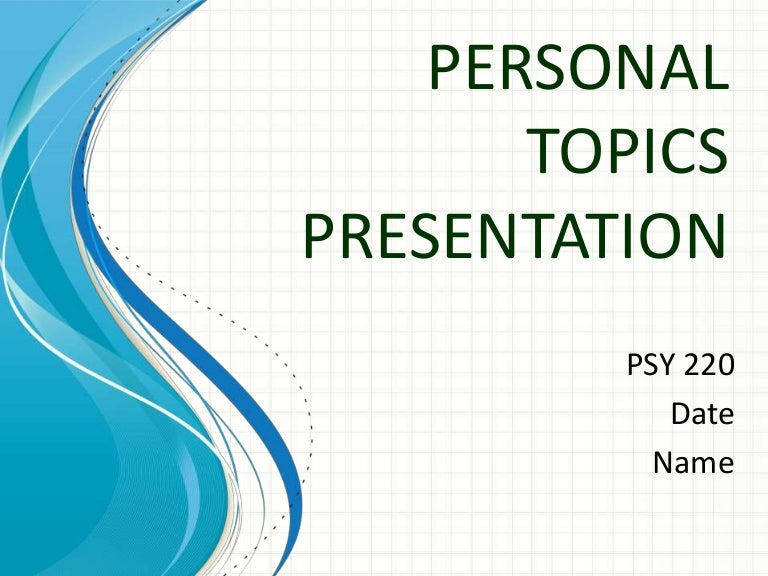 PERSONAL TOPICS PRESENTATION

PSY 220
Date
Name